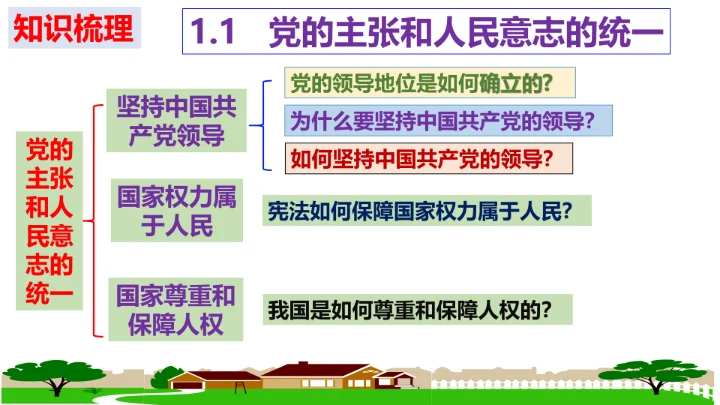 知识梳理

1.1 党的主张和人民意志的统一

党的主张和人民意志的统一

坚持中国共产党领导

党的领导地位是如何确立的?

为什么要坚持中国共产党的领导?

如何坚持中国共产党的领导?

国家权力属于人民

宪法如何保障国家权力属于人民?

国家尊重和保障人权

我国是如何尊重和保障人权的?